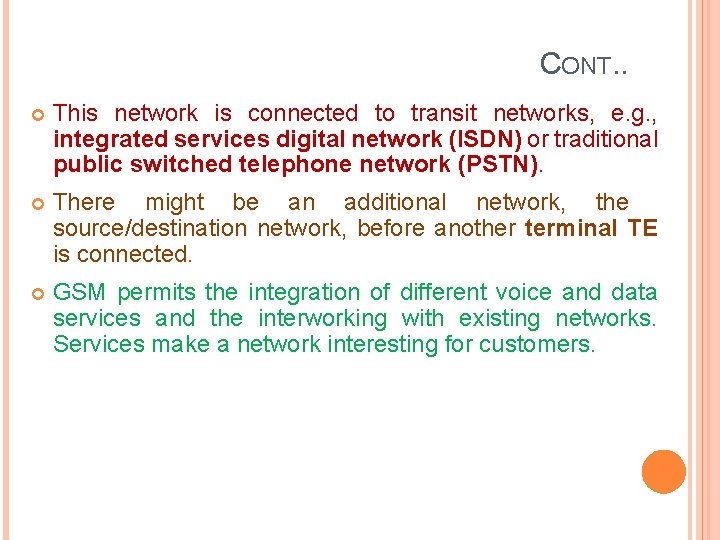 CONT..

This network is connected to transit networks, e.g., integrated services digital network (ISDN) or traditional public switched telephone network (PSTN).

There might be an additional network, the source/destination network, before another terminal TE is connected.

GSM permits the integration of different voice and data services and the interworking with existing networks. Services make a network interesting for customers.